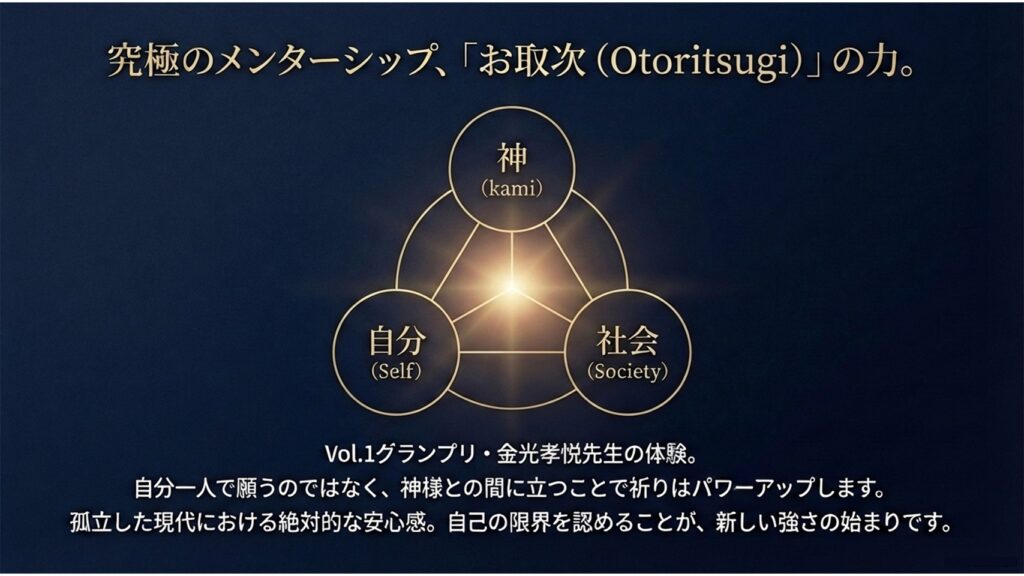 究極のメンターシップ、「お取次（Otoritsugi）」の力。

神
（kami）

自分
（Self）

社会
（Society）

Vol.1グランプリ・金光孝悦先生の体験。
自分一人で願うのではなく、神様との間に立つことで祈りはパワーアップします。
孤立した現代における絶対的な安心感。自己の限界を認めることが、新しい強さの始まりです。